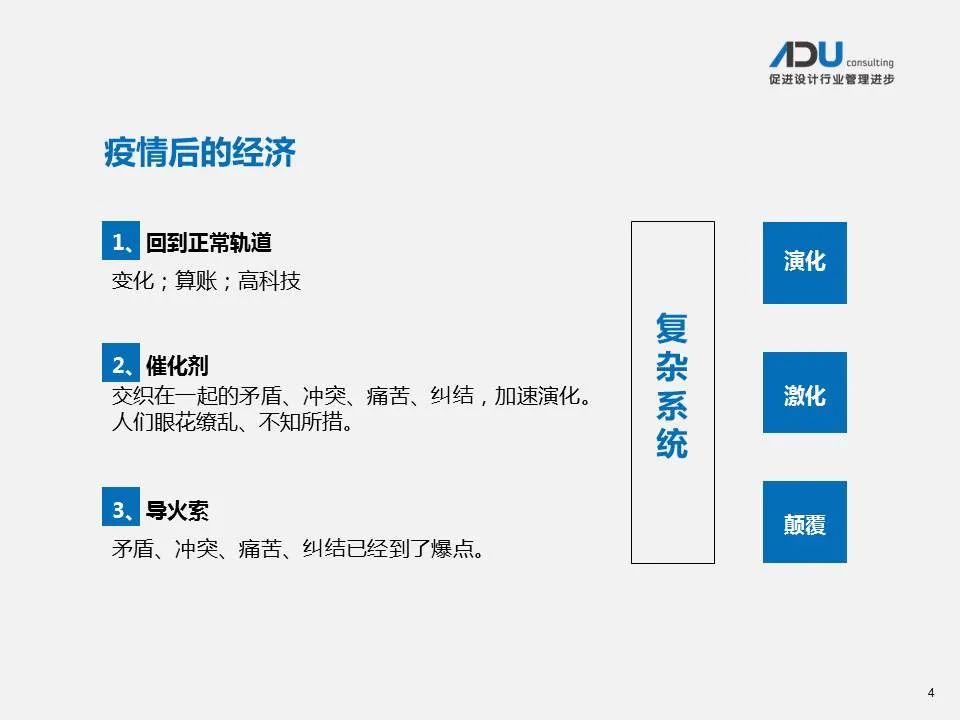 ADU consulting
促进设计行业管理进步

疫情后的经济

1、回到正常轨道

变化；算账；高科技

2、催化剂

交织在一起的矛盾、冲突、痛苦、纠结，加速演化。人们眼花缭乱、不知所措。

3、导火索

矛盾、冲突、痛苦、纠结已经到了爆点。

复杂系统

演化

激化

颠覆

4